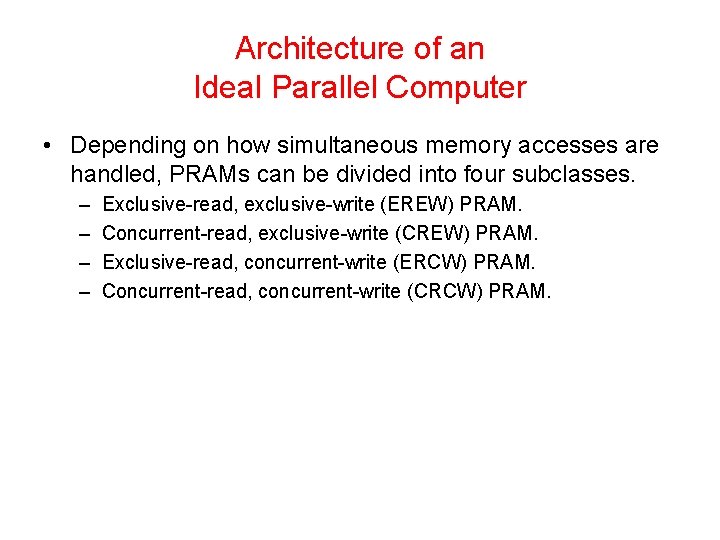 Architecture of an
Ideal Parallel Computer

• Depending on how simultaneous memory accesses are handled, PRAMs can be divided into four subclasses.
– Exclusive-read, exclusive-write (EREW) PRAM.
– Concurrent-read, exclusive-write (CREW) PRAM.
– Exclusive-read, concurrent-write (ERCW) PRAM.
– Concurrent-read, concurrent-write (CRCW) PRAM.